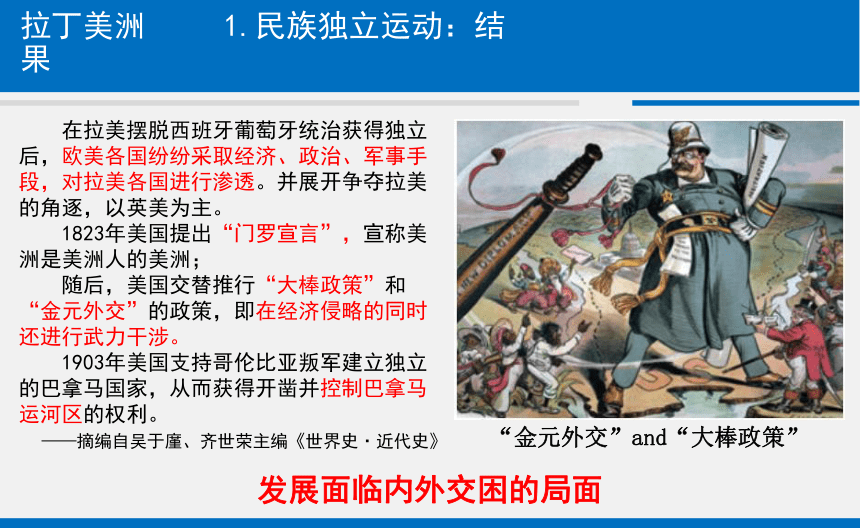 拉丁美洲 1. 民族独立运动：结果

在拉美摆脱西班牙葡萄牙统治获得独立后，欧美各国纷纷采取经济、政治、军事手段，对拉美各国进行渗透。并展开争夺拉美的角逐，以英美为主。

1823年美国提出“门罗宣言”，宣称美洲是美洲人的美洲；

随后，美国交替推行“大棒政策”和“金元外交”的政策，即在经济侵略的同时还进行武力干涉。

1903年美国支持哥伦比亚叛军建立独立的巴拿马国家，从而获得开凿并控制巴拿马运河区的权利。

——摘编自吴于廑、齐世荣主编《世界史·近代史》

“金元外交”and“大棒政策”

发展面临内外交困的局面